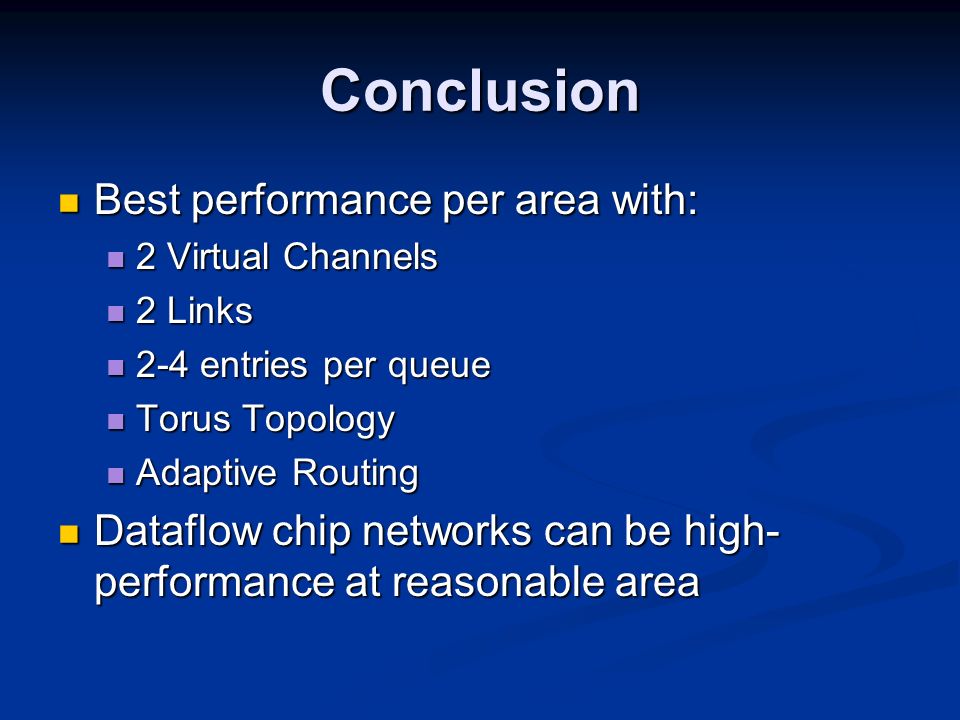 Conclusion

- Best performance per area with:
  - 2 Virtual Channels
  - 2 Links
  - 2-4 entries per queue
  - Torus Topology
  - Adaptive Routing
- Dataflow chip networks can be high-performance at reasonable area